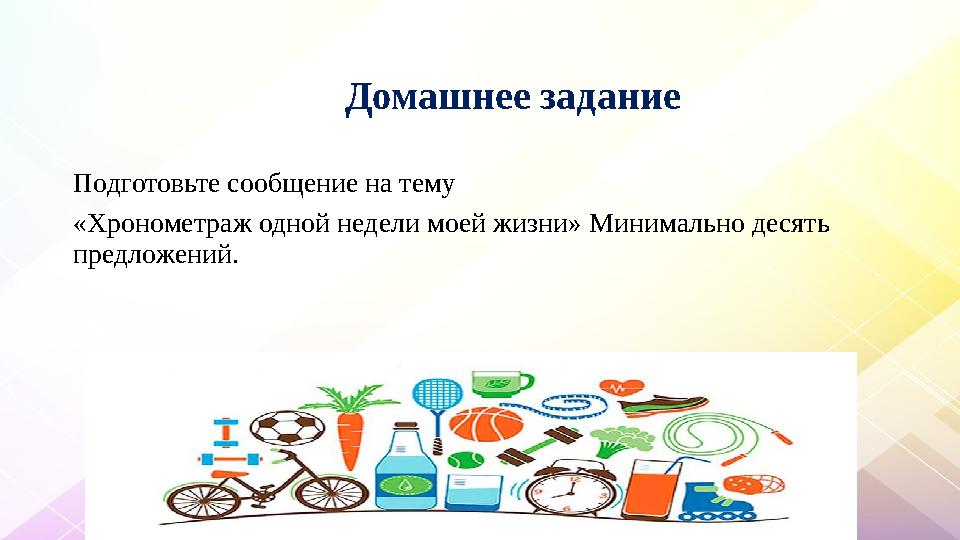 Домашнее задание

Подготовьте сообщение на тему

«Хронометраж одной недели моей жизни» Минимально десять предложений.